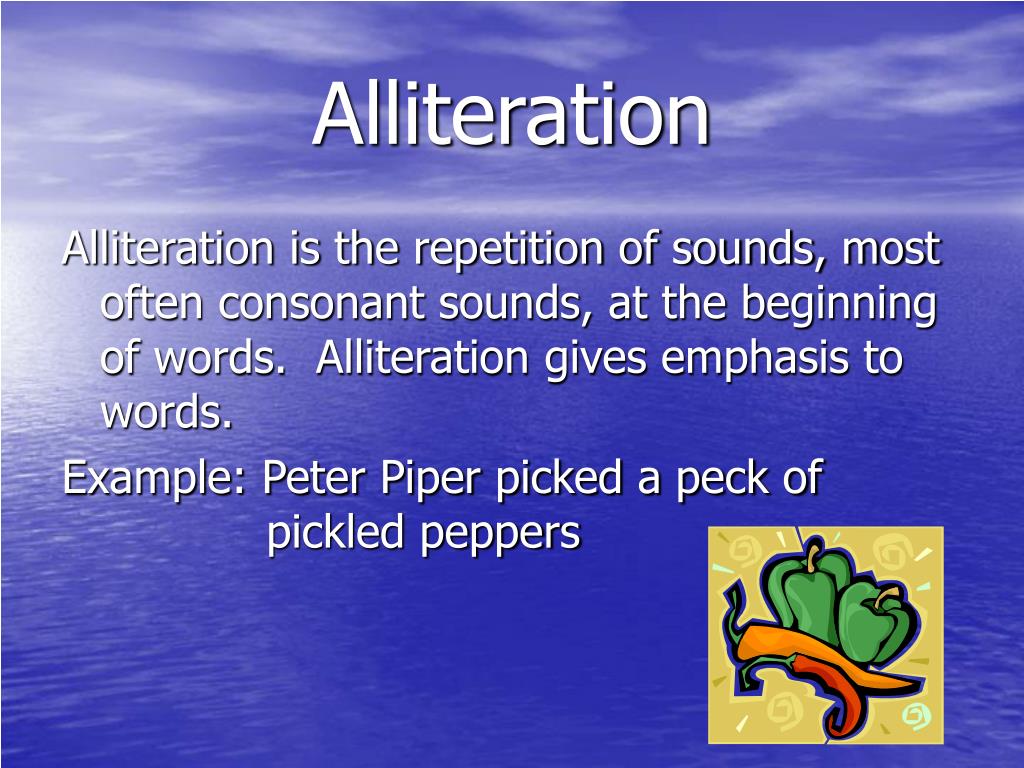 Alliteration

Alliteration is the repetition of sounds, most often consonant sounds, at the beginning of words. Alliteration gives emphasis to words.

Example: Peter Piper picked a peck of pickled peppers